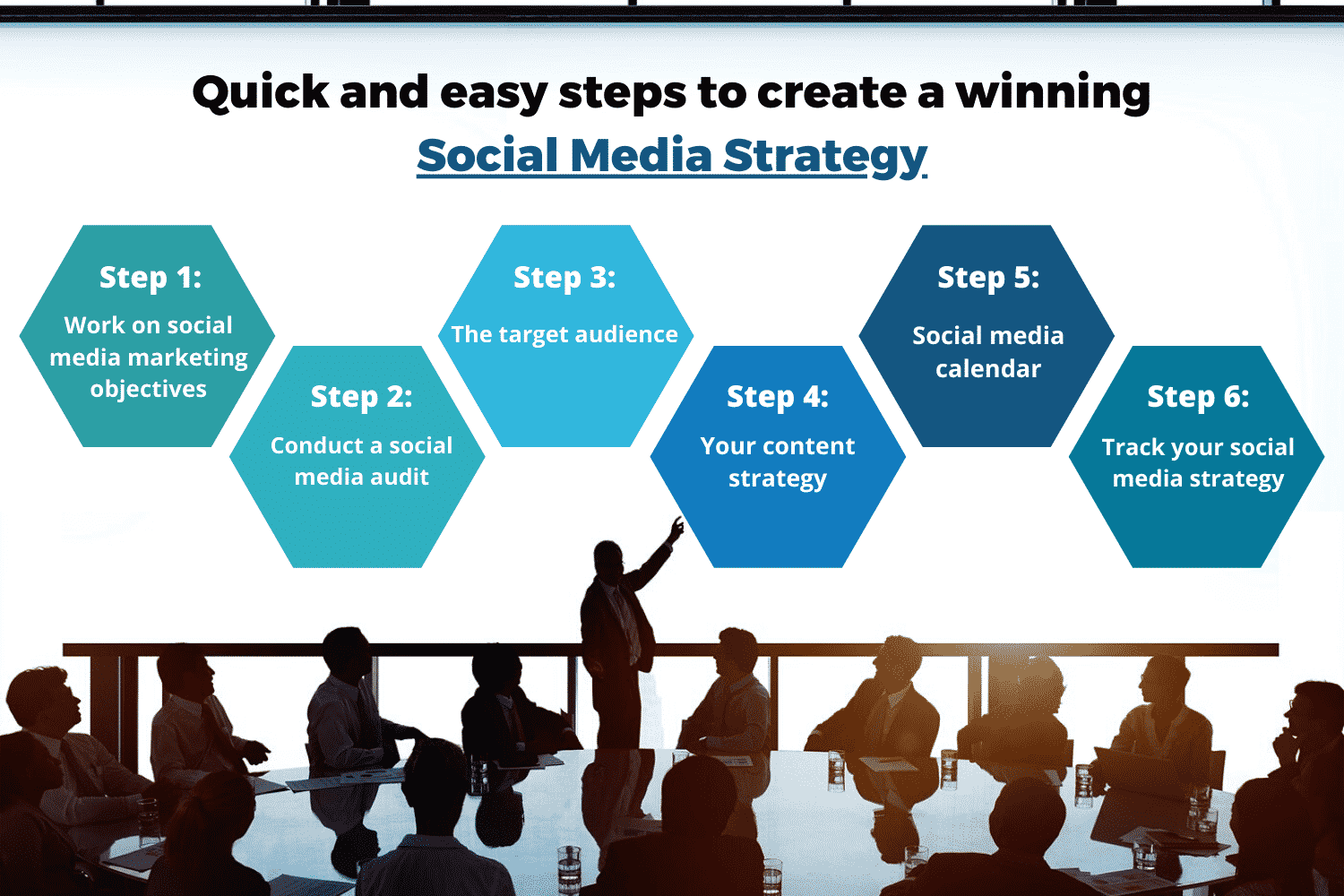 Quick and easy steps to create a winning Social Media Strategy

Step 1:
Work on social media marketing objectives

Step 2:
Conduct a social media audit

Step 3:
The target audience

Step 4:
Your content strategy

Step 5:
Social media calendar

Step 6:
Track your social media strategy